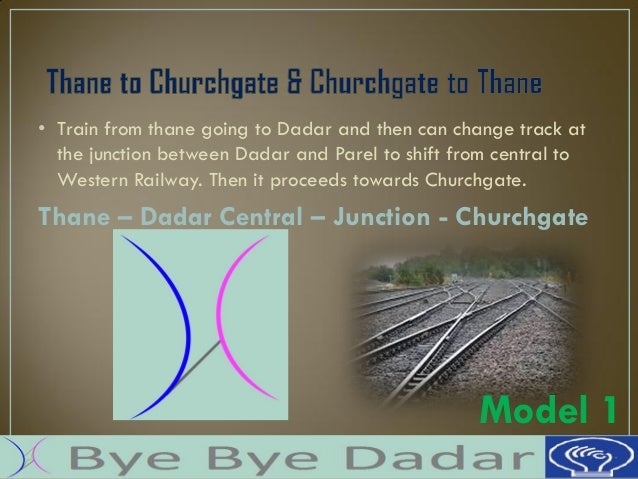 Thane to Churchgate & Churchgate to Thane

• Train from thane going to Dadar and then can change track at the junction between Dadar and Parel to shift from central to Western Railway. Then it proceeds towards Churchgate.

Thane – Dadar Central – Junction - Churchgate

Model 1

Bye Bye Dadar